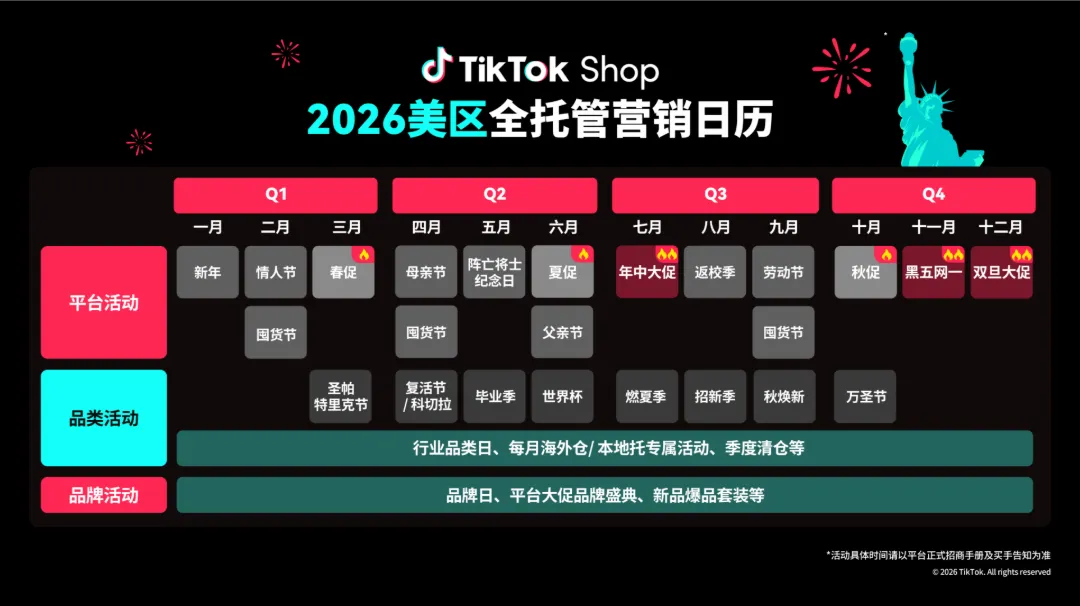 TikTok Shop
2026美区全托管营销日历

| | Q1 | | | Q2 | | | Q3 | | | Q4 | | |
|---|---|---|---|---|---|---|---|---|---|---|---|---|
| | 一月 | 二月 | 三月 | 四月 | 五月 | 六月 | 七月 | 八月 | 九月 | 十月 | 十一月 | 十二月 |
| 平台活动 | 新年 | 情人节 | 春促 | 母亲节 | 阵亡将士纪念日 | 夏促 | 年中大促 | 返校季 | 劳动节 | 秋促 | 黑五网一 | 双旦大促 |
| | | 囤货节 | | 囤货节 | | 父亲节 | | | 囤货节 | | | |
| 品类活动 | | | 圣帕特里克节 | 复活节/科切拉 | 毕业季 | 世界杯 | 燃夏季 | 招新季 | 秋焕新 | 万圣节 | | |
| | 行业品类日、每月海外仓/本地托专属活动、季度清仓等 | | | | | | | | | | | |
| 品牌活动 | 品牌日、平台大促品牌盛典、新品爆品套装等 | | | | | | | | | | | |

*活动具体时间请以平台正式招商手册及买手告知为准
© 2026 TikTok. All rights reserved